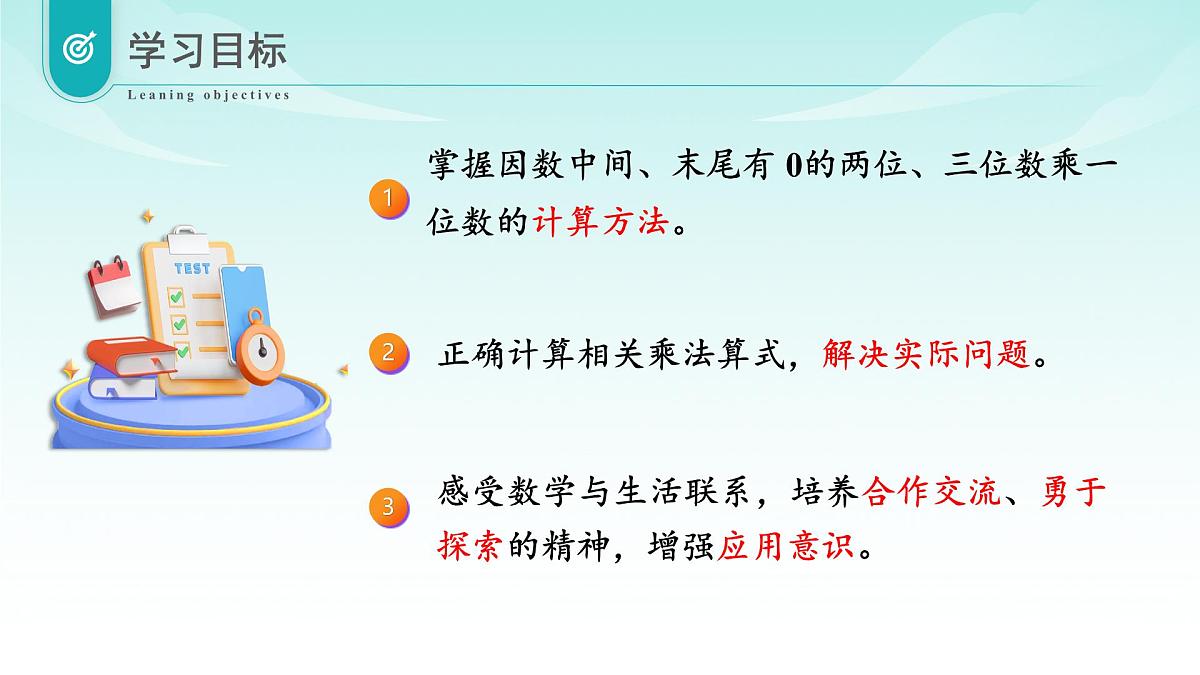 学习目标

Leaning objectives

TEST

1 掌握因数中间、末尾有 0的两位、三位数乘一位数的计算方法。

2 正确计算相关乘法算式，解决实际问题。

3 感受数学与生活联系，培养合作交流、勇于探索的精神，增强应用意识。